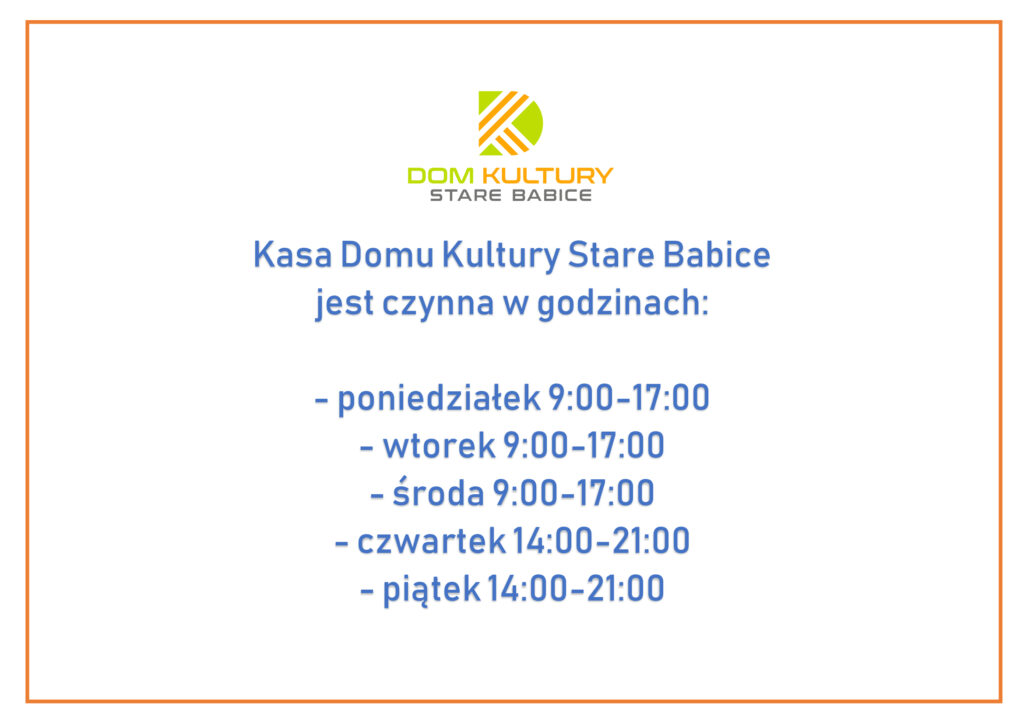 DOM KULTURY
STARE BABICE

Kasa Domu Kultury Stare Babice
jest czynna w godzinach:

- poniedziałek 9:00-17:00
- wtorek 9:00-17:00
- środa 9:00-17:00
- czwartek 14:00-21:00
- piątek 14:00-21:00